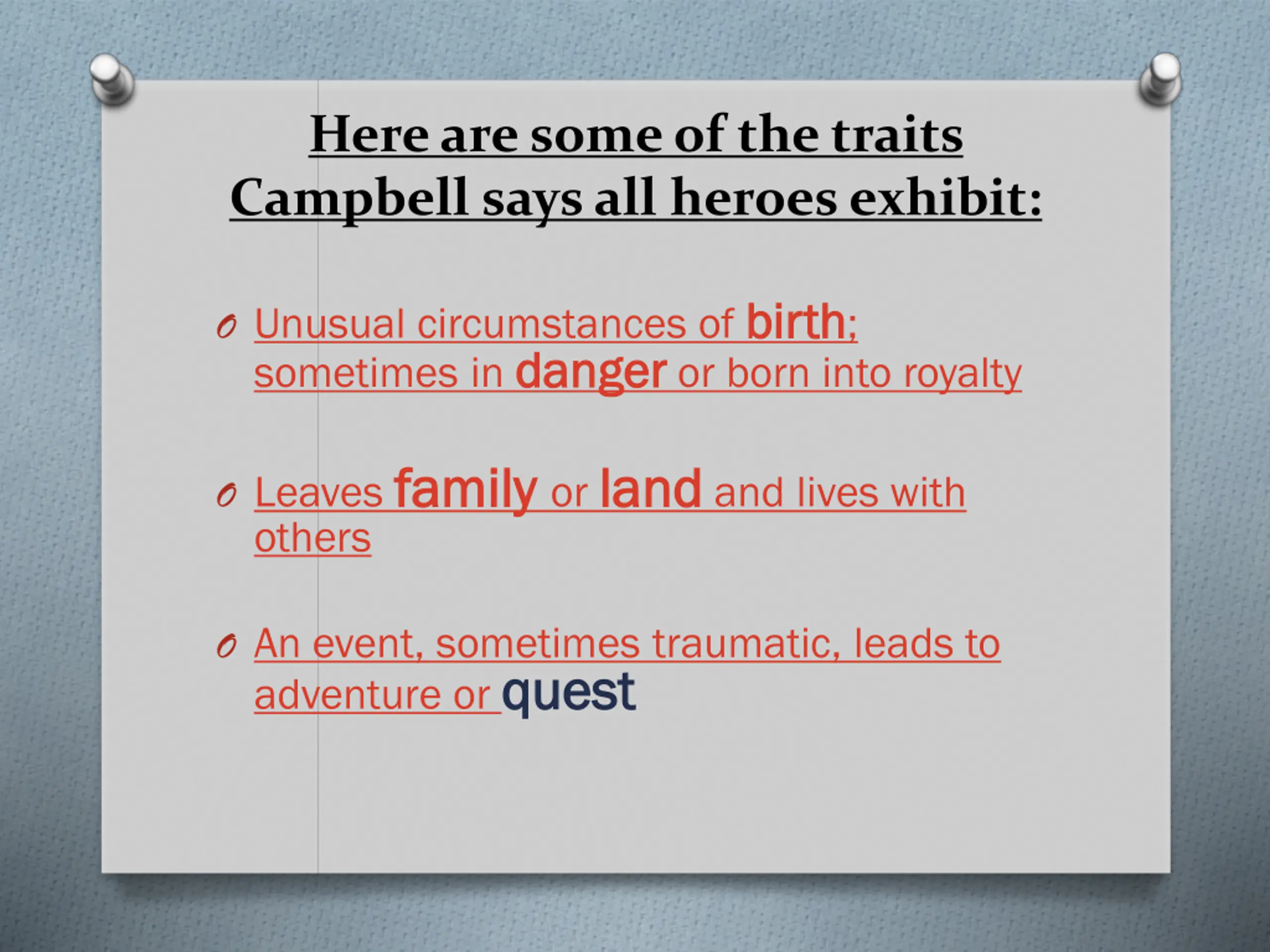 Here are some of the traits Campbell says all heroes exhibit:

Unusual circumstances of birth; sometimes in danger or born into royalty

Leaves family or land and lives with others

An event, sometimes traumatic, leads to adventure or quest